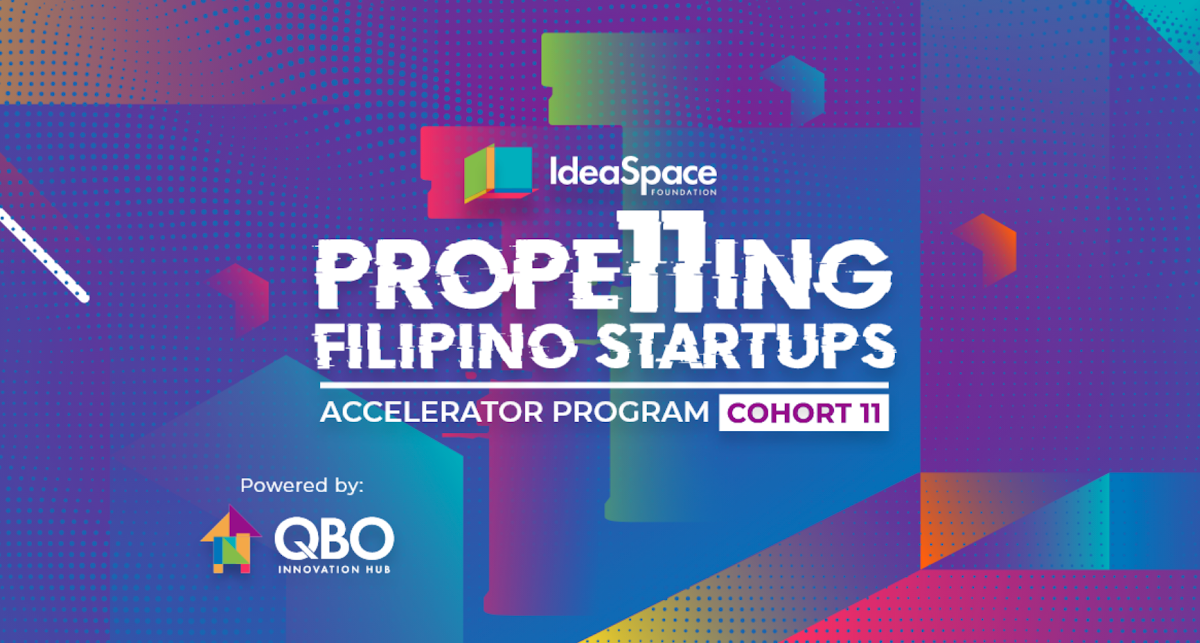 IdeaSpace
FOUNDATION

PROPE11ING FILIPINO STARTUPS

ACCELERATOR PROGRAM COHORT 11

Powered by:

QBO
INNOVATION HUB